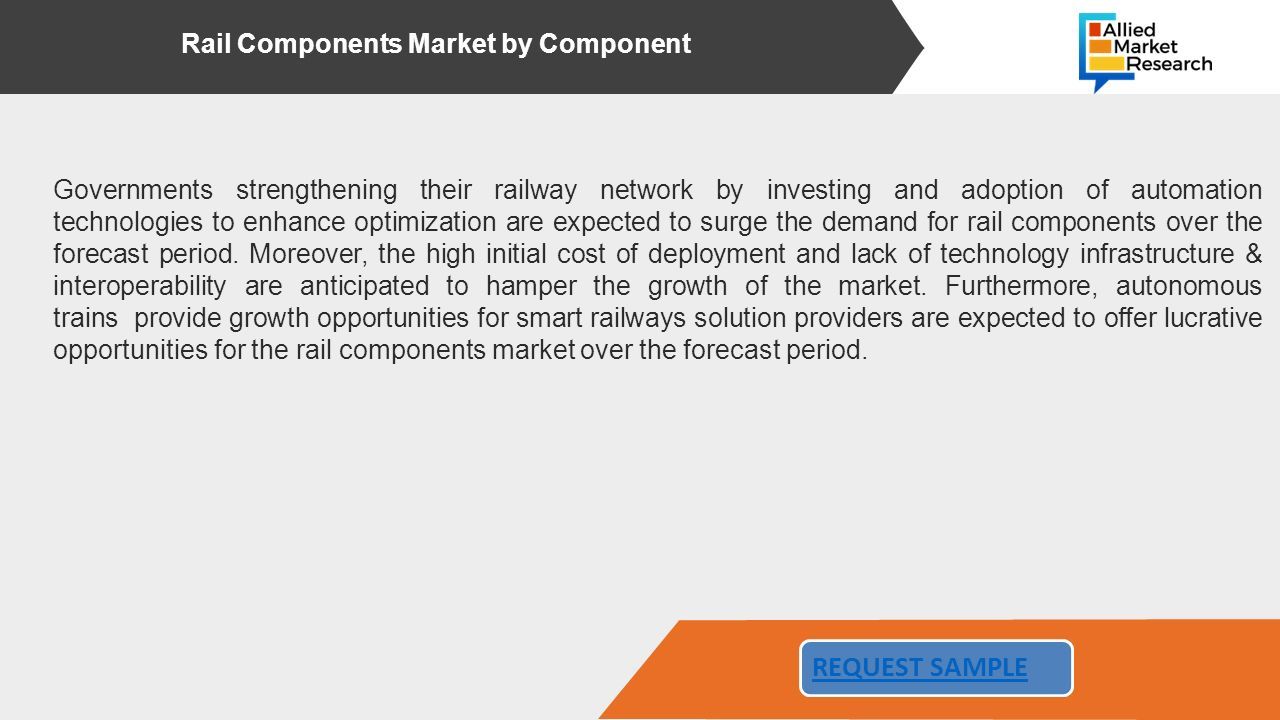 Rail Components Market by Component

Allied Market Research

Governments strengthening their railway network by investing and adoption of automation technologies to enhance optimization are expected to surge the demand for rail components over the forecast period. Moreover, the high initial cost of deployment and lack of technology infrastructure & interoperability are anticipated to hamper the growth of the market. Furthermore, autonomous trains provide growth opportunities for smart railways solution providers are expected to offer lucrative opportunities for the rail components market over the forecast period.

REQUEST SAMPLE